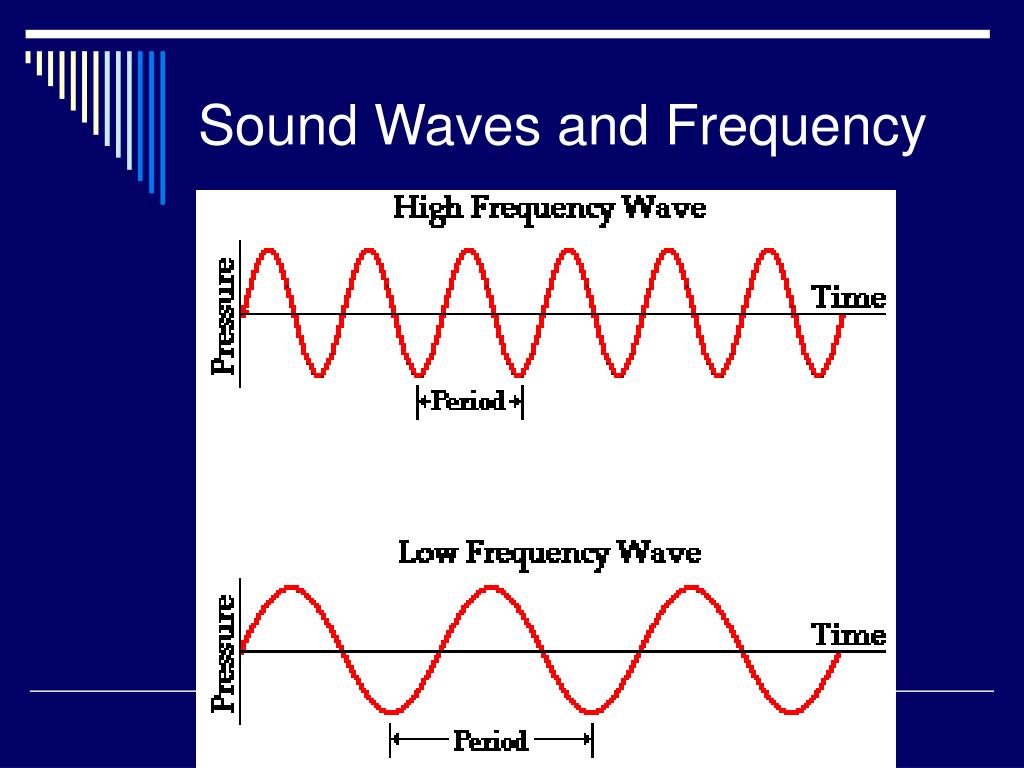 Sound Waves and Frequency

High Frequency Wave

Pressure

Time

Period

Low Frequency Wave

Pressure

Time

Period